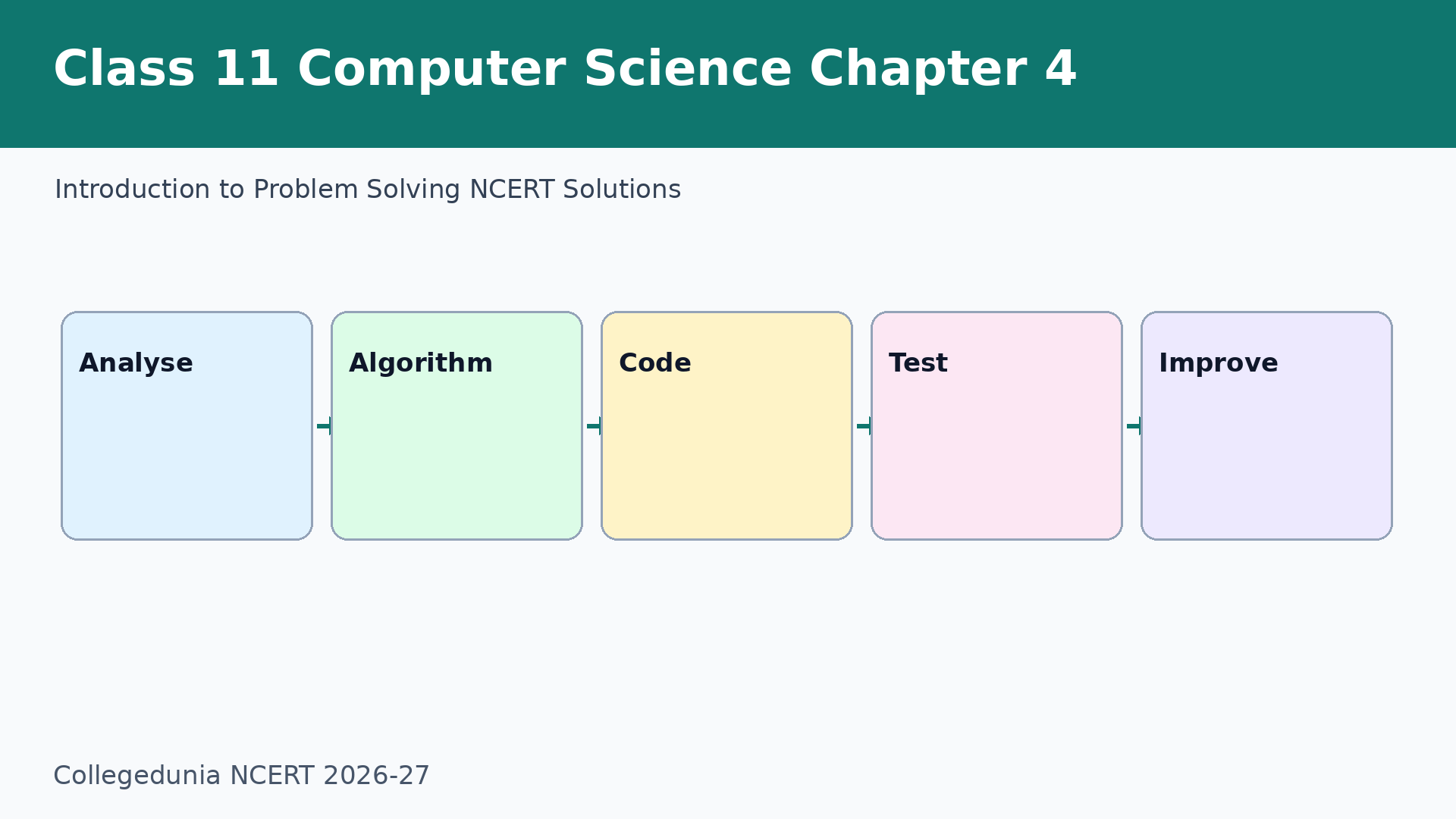 Class 11 Computer Science Chapter 4

Introduction to Problem Solving NCERT Solutions

Analyse

Algorithm

Code

Test

Improve

Collegedunia NCERT 2026-27